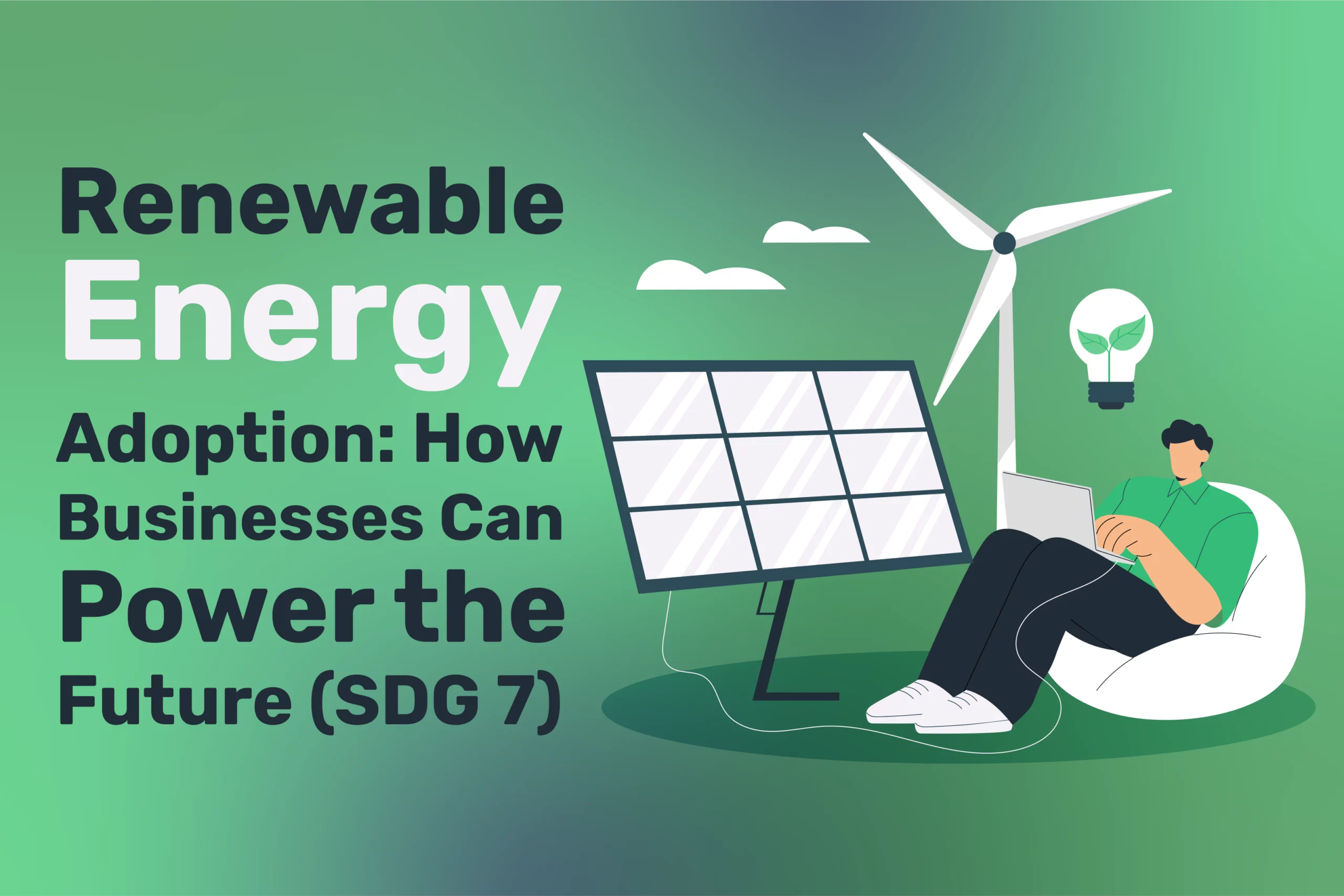 Renewable Energy Adoption: How Businesses Can Power the Future (SDG 7)